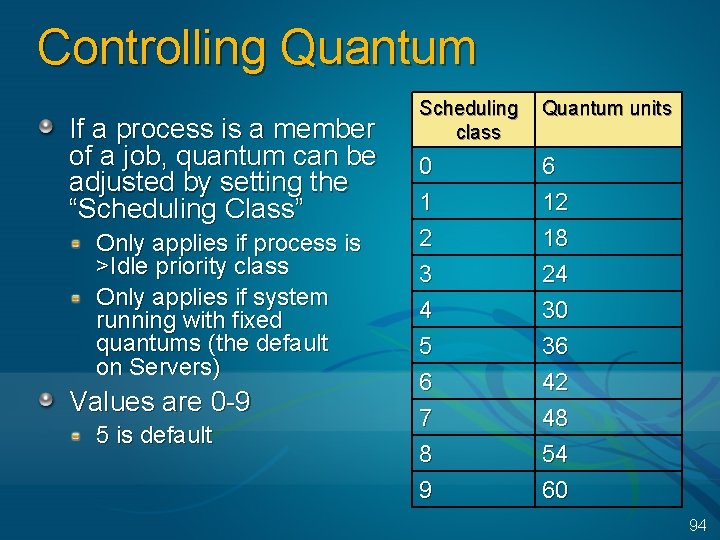 Controlling Quantum

If a process is a member of a job, quantum can be adjusted by setting the “Scheduling Class”

Only applies if process is >Idle priority class

Only applies if system running with fixed quantums (the default on Servers)

Values are 0-9

5 is default

| Scheduling class | Quantum units |
|---|---|
| 0 | 6 |
| 1 | 12 |
| 2 | 18 |
| 3 | 24 |
| 4 | 30 |
| 5 | 36 |
| 6 | 42 |
| 7 | 48 |
| 8 | 54 |
| 9 | 60 |

94